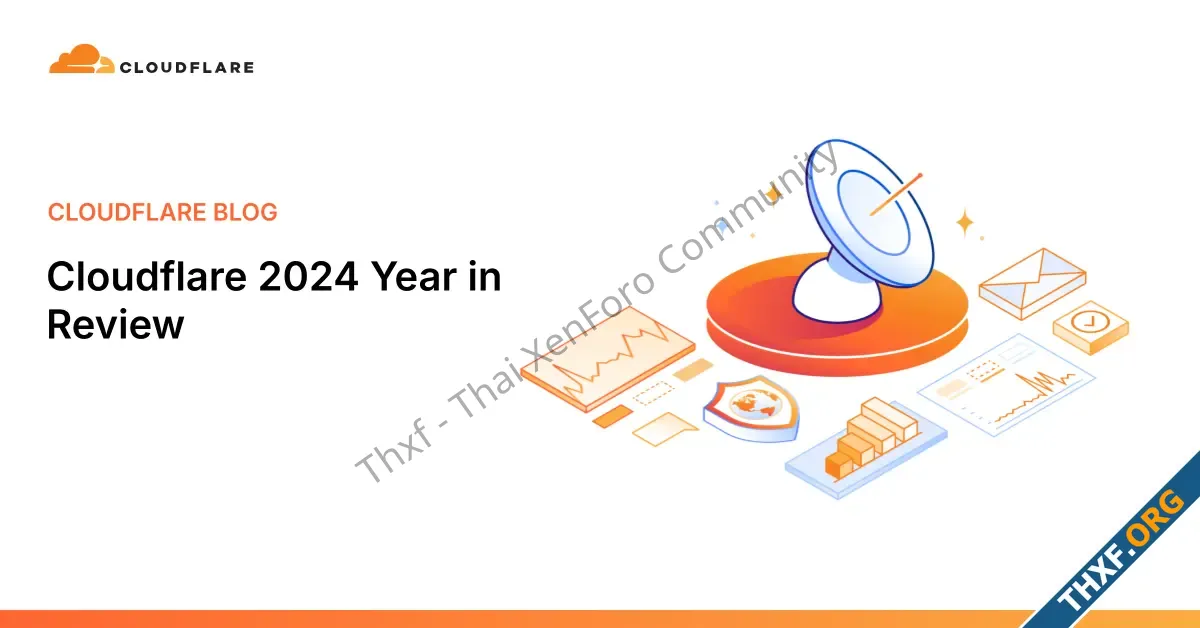 CLOUDFLARE

CLOUDFLARE BLOG

Cloudflare 2024 Year in Review

Thxf - Thai XenForo Community

THXF.ORG